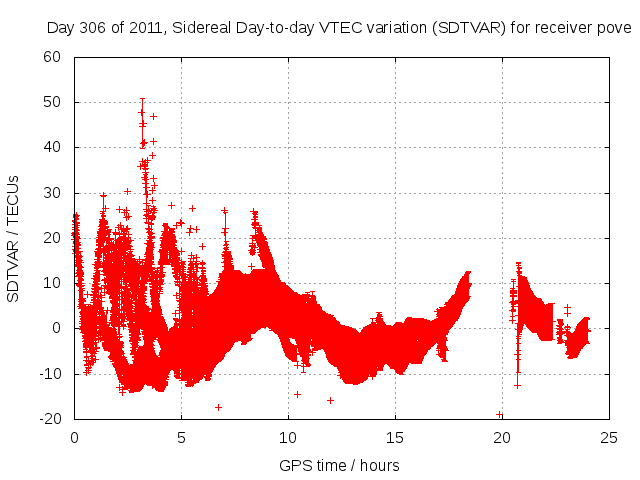 Day 306 of 2011, Sidereal Day-to-day VTEC variation (SDTVAR) for receiver pove

SDTVAR / TECUs

60
50
40
30
20
10
0
-10
-20

0
5
10
15
20
25

GPS time / hours